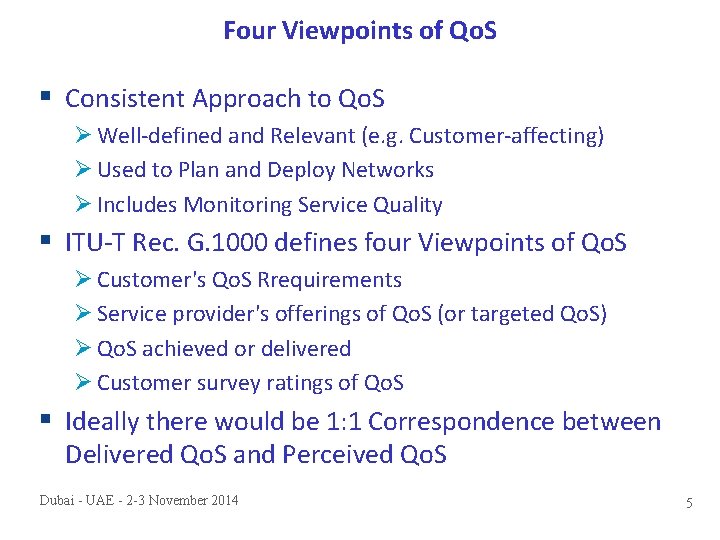 Four Viewpoints of QoS

▪ Consistent Approach to QoS
➢ Well-defined and Relevant (e.g. Customer-affecting)
➢ Used to Plan and Deploy Networks
➢ Includes Monitoring Service Quality

▪ ITU-T Rec. G.1000 defines four Viewpoints of QoS
➢ Customer's QoS Rrequirements
➢ Service provider's offerings of QoS (or targeted QoS)
➢ QoS achieved or delivered
➢ Customer survey ratings of QoS

▪ Ideally there would be 1:1 Correspondence between Delivered QoS and Perceived QoS

Dubai - UAE - 2-3 November 2014

5